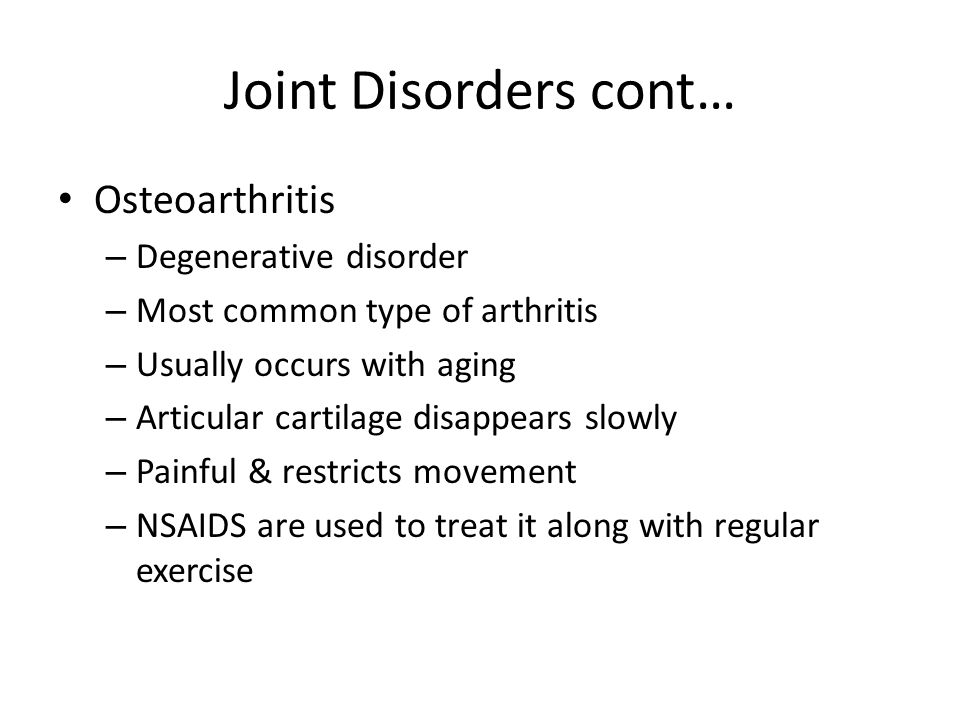 Joint Disorders cont…

• Osteoarthritis
– Degenerative disorder
– Most common type of arthritis
– Usually occurs with aging
– Articular cartilage disappears slowly
– Painful & restricts movement
– NSAIDS are used to treat it along with regular exercise